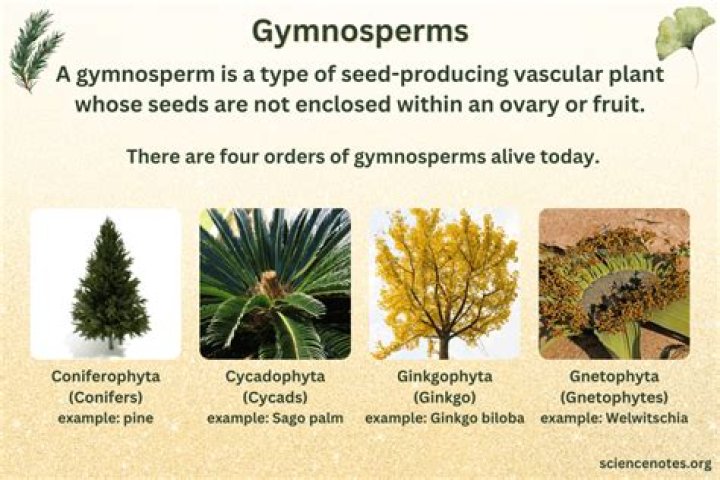 Gymnosperms

A gymnosperm is a type of seed-producing vascular plant whose seeds are not enclosed within an ovary or fruit.

There are four orders of gymnosperms alive today.

Coniferophyta
(Conifers)
example: pine

Cycadophyta
(Cycads)
example: Sago palm

Ginkgophyta
(Ginkgo)
example: Ginkgo biloba

Gnetophyta
(Gnetophytes)
example: Welwitschia

sciencenotes.org